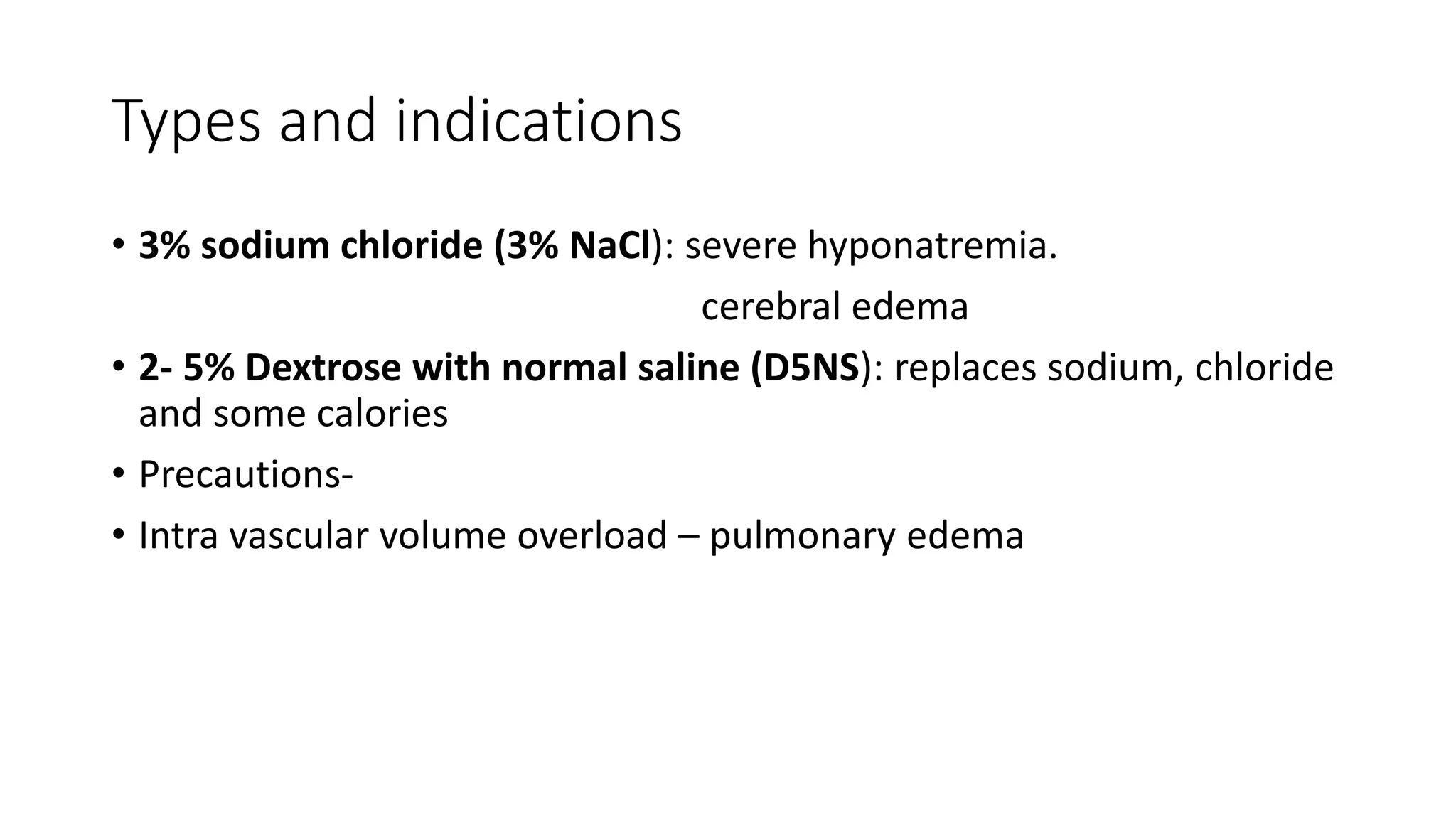 Types and indications

• 3% sodium chloride (3% NaCl): severe hyponatremia.

cerebral edema

• 2- 5% Dextrose with normal saline (D5NS): replaces sodium, chloride and some calories

• Precautions-

• Intra vascular volume overload – pulmonary edema